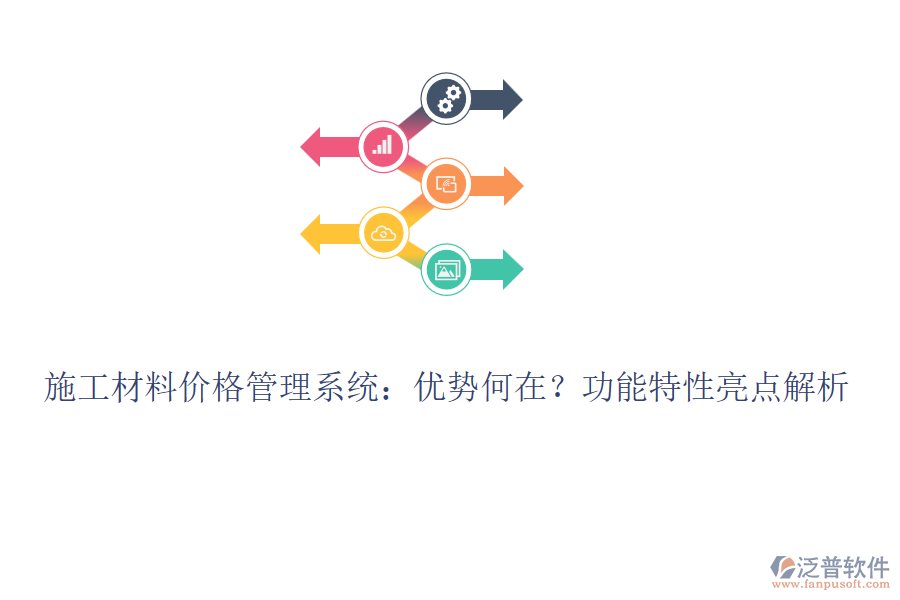 施工材料价格管理系统：优势何在？功能特性亮点解析

泛普软件
www.fanpusoft.com